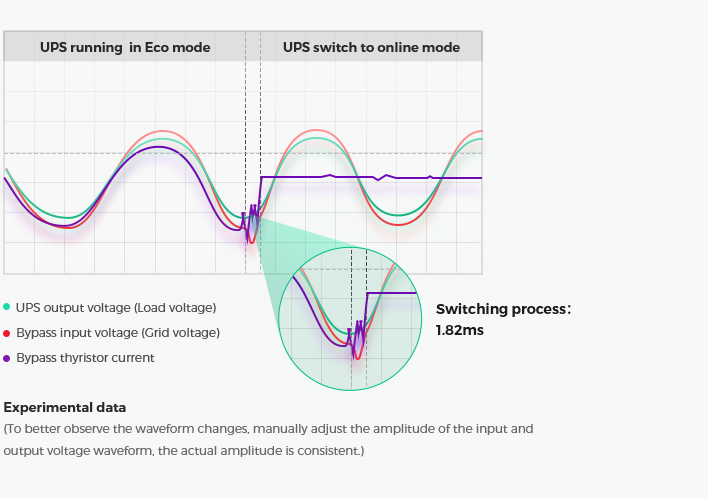 UPS running in Eco mode

UPS switch to online mode

UPS output voltage (Load voltage)

Bypass input voltage (Grid voltage)

Bypass thyristor current

Switching process：
1.82ms

Experimental data

(To better observe the waveform changes, manually adjust the amplitude of the input and output voltage waveform, the actual amplitude is consistent.)